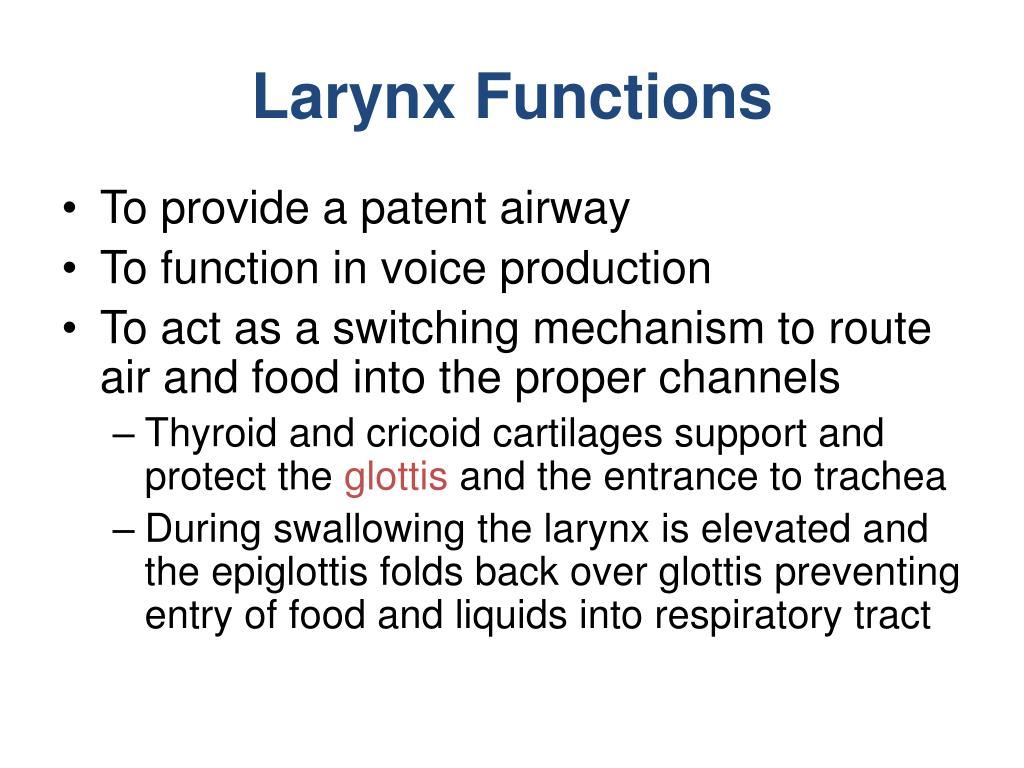 Larynx Functions

• To provide a patent airway
• To function in voice production
• To act as a switching mechanism to route air and food into the proper channels
– Thyroid and cricoid cartilages support and protect the glottis and the entrance to trachea
– During swallowing the larynx is elevated and the epiglottis folds back over glottis preventing entry of food and liquids into respiratory tract